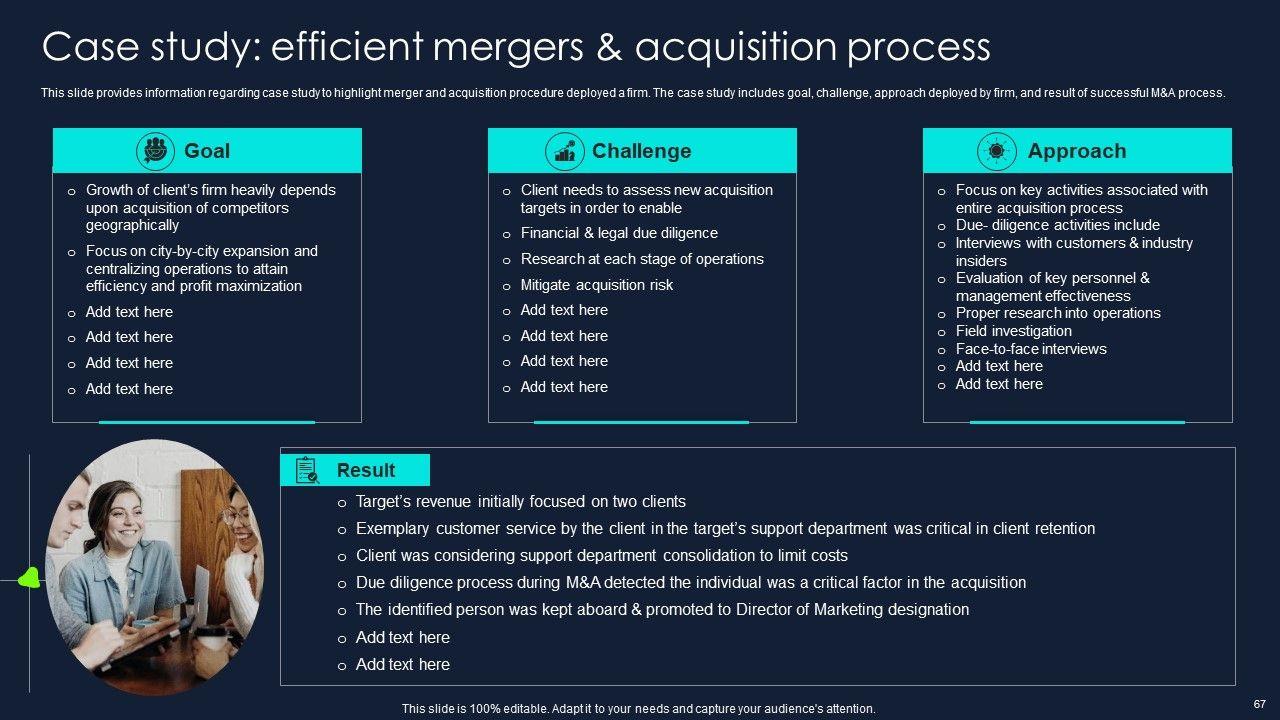 Case study: efficient mergers & acquisition process

This slide provides information regarding case study to highlight merger and acquisition procedure deployed a firm. The case study includes goal, challenge, approach deployed by firm, and result of successful M&A process.

Goal

o Growth of client's firm heavily depends upon acquisition of competitors geographically
o Focus on city-by-city expansion and centralizing operations to attain efficiency and profit maximization
o Add text here
o Add text here
o Add text here
o Add text here

Challenge

o Client needs to assess new acquisition targets in order to enable
o Financial & legal due diligence
o Research at each stage of operations
o Mitigate acquisition risk
o Add text here
o Add text here
o Add text here
o Add text here

Approach

o Focus on key activities associated with entire acquisition process
o Due- diligence activities include
o Interviews with customers & industry insiders
o Evaluation of key personnel & management effectiveness
o Proper research into operations
o Field investigation
o Face-to-face interviews
o Add text here
o Add text here

Result

o Target's revenue initially focused on two clients
o Exemplary customer service by the client in the target's support department was critical in client retention
o Client was considering support department consolidation to limit costs
o Due diligence process during M&A detected the individual was a critical factor in the acquisition
o The identified person was kept aboard & promoted to Director of Marketing designation
o Add text here
o Add text here

This slide is 100% editable. Adapt it to your needs and capture your audience's attention.

67